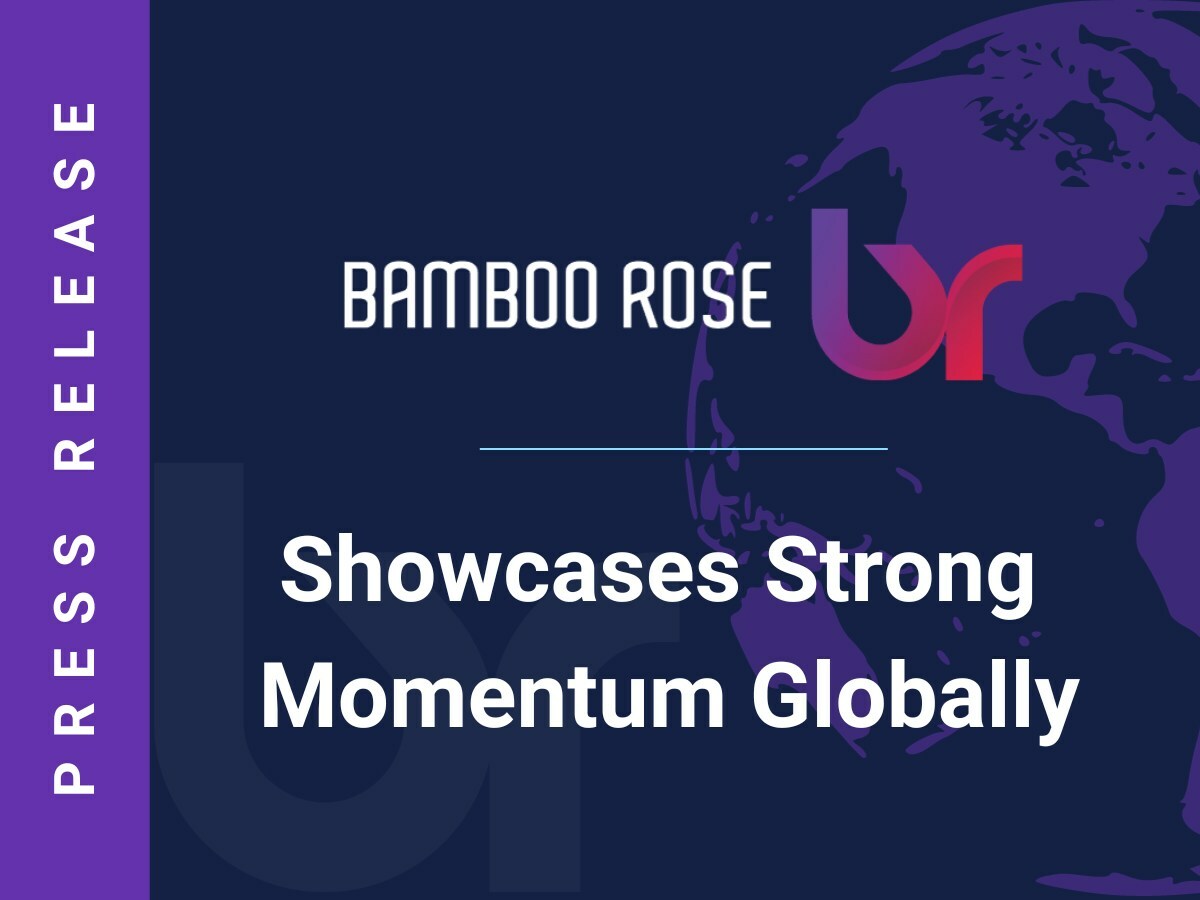 PRESS RELEASE

BAMBOO ROSE

br

Showcases Strong Momentum Globally